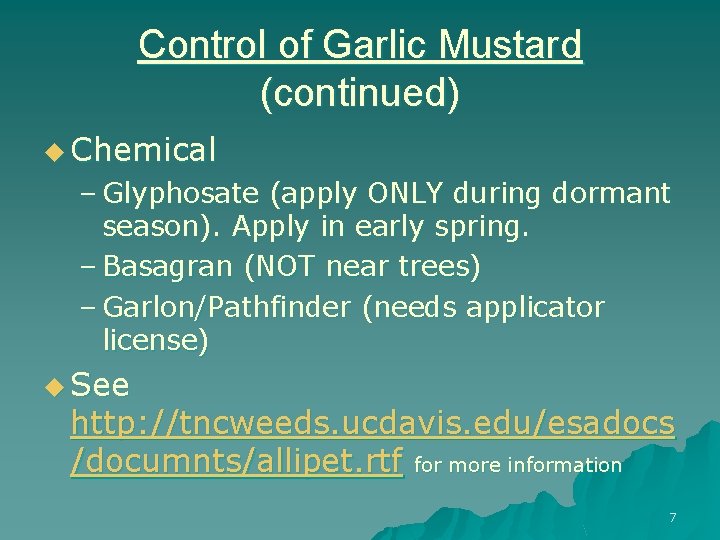 Control of Garlic Mustard (continued)

◆ Chemical

– Glyphosate (apply ONLY during dormant season). Apply in early spring.

– Basagran (NOT near trees)

– Garlon/Pathfinder (needs applicator license)

◆ See http://tncweeds.ucdavis.edu/esadocs/documnts/allipet.rtf for more information

7